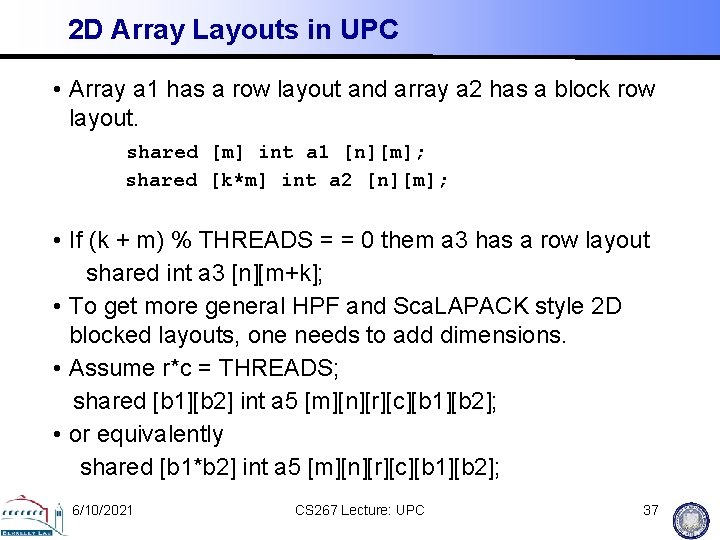 2D Array Layouts in UPC

• Array a1 has a row layout and array a2 has a block row layout.

shared [m] int a1 [n][m];
shared [k*m] int a2 [n][m];

• If (k + m) % THREADS = = 0 them a3 has a row layout
shared int a3 [n][m+k];

• To get more general HPF and ScaLAPACK style 2D blocked layouts, one needs to add dimensions.

• Assume r*c = THREADS;
shared [b1][b2] int a5 [m][n][r][c][b1][b2];

• or equivalently
shared [b1*b2] int a5 [m][n][r][c][b1][b2];

BERKELEY LAB

6/10/2021

CS267 Lecture: UPC

37